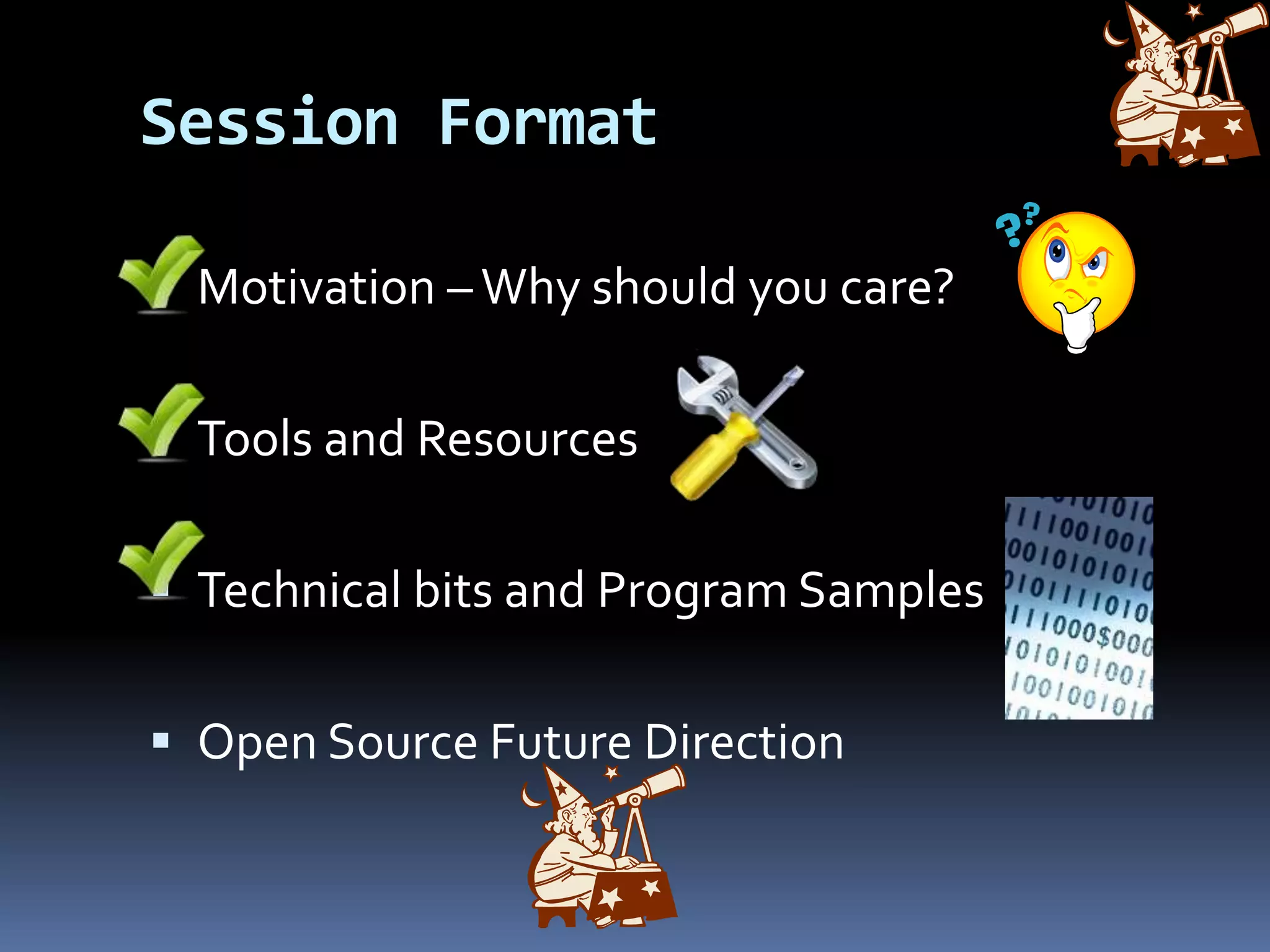 Session Format

Motivation – Why should you care?

Tools and Resources

Technical bits and Program Samples

▪ Open Source Future Direction